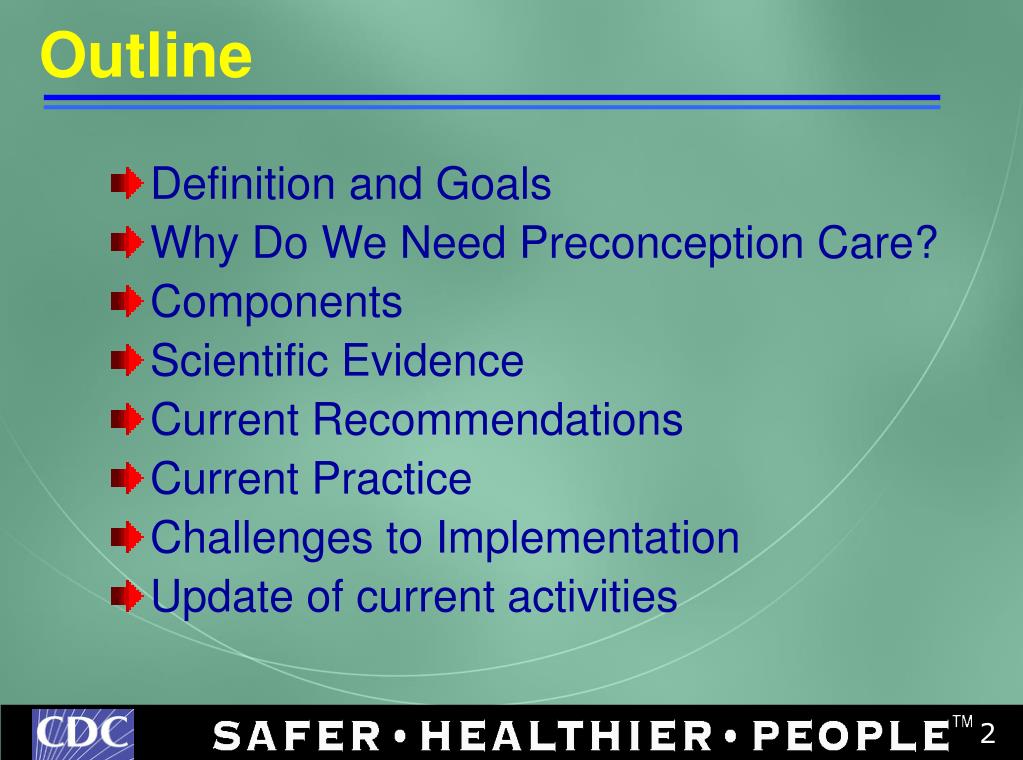 Outline

Definition and Goals
Why Do We Need Preconception Care?
Components
Scientific Evidence
Current Recommendations
Current Practice
Challenges to Implementation
Update of current activities

CDC
SAFER • HEALTHIER • PEOPLE™ 2